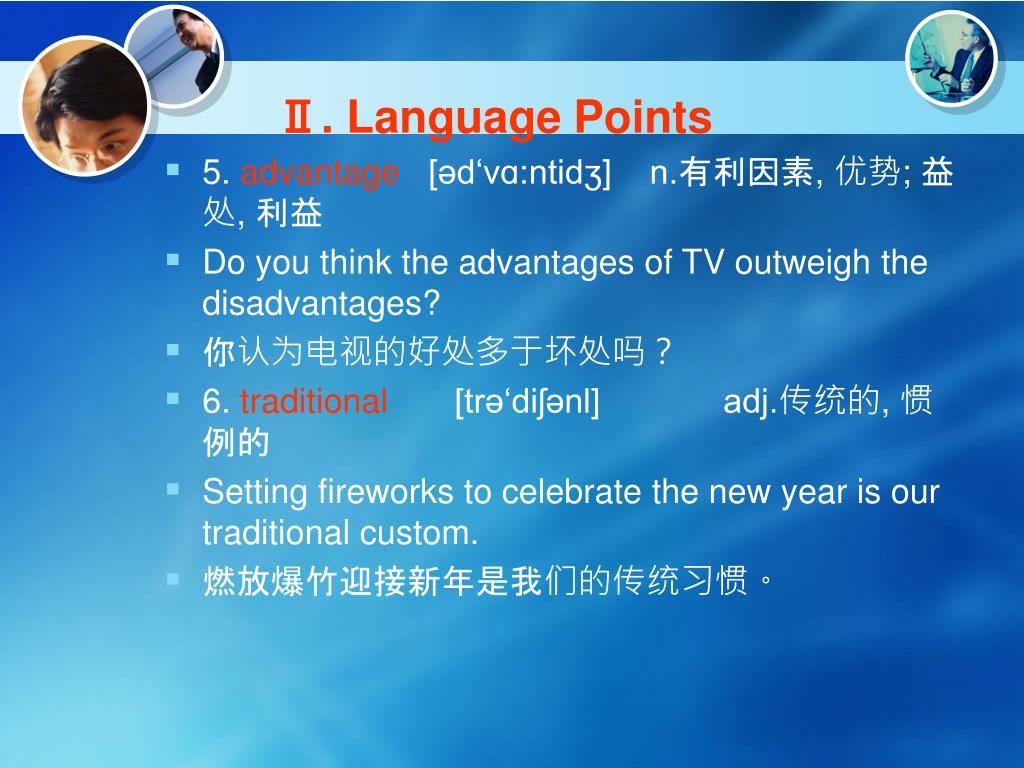 Ⅱ. Language Points

5. advantage [əd‘vɑ:ntidʒ] n.有利因素, 优势; 益处, 利益

Do you think the advantages of TV outweigh the disadvantages?

你认为电视的好处多于坏处吗？

6. traditional [trə‘diʃənl] adj.传统的, 惯例的

Setting fireworks to celebrate the new year is our traditional custom.

燃放爆竹迎接新年是我们的传统习惯。